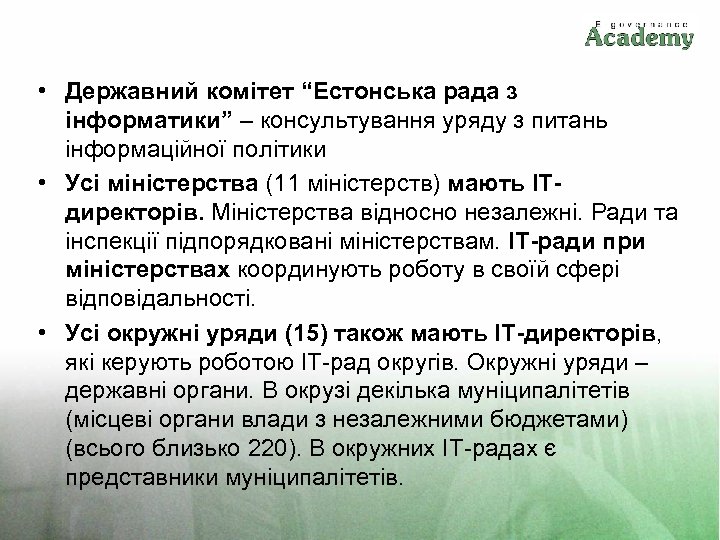 E-governance
Academy

• Державний комітет “Естонська рада з інформатики” – консультування уряду з питань інформаційної політики

• Усі міністерства (11 міністерств) мають ІТ-директорів. Міністерства відносно незалежні. Ради та інспекції підпорядковані міністерствам. ІТ-ради при міністерствах координують роботу в своїй сфері відповідальності.

• Усі окружні уряди (15) також мають ІТ-директорів, які керують роботою ІТ-рад округів. Окружні уряди – державні органи. В окрузі декілька муніципалітетів (місцеві органи влади з незалежними бюджетами) (всього близько 220). В окружних ІТ-радах є представники муніципалітетів.